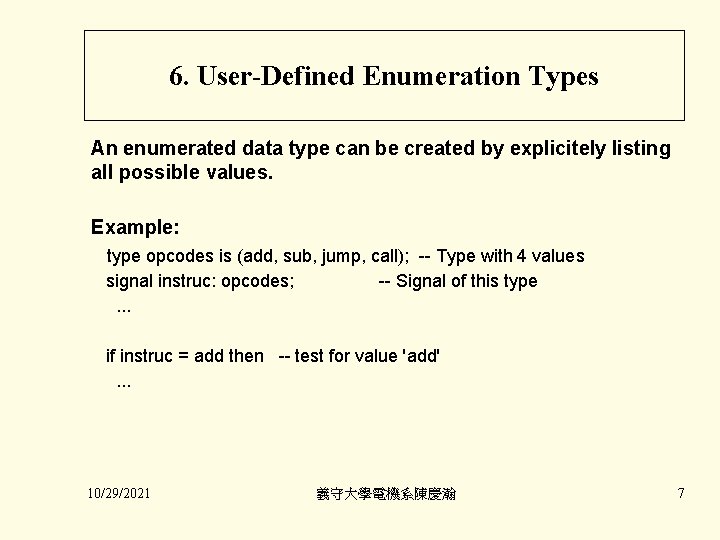 6. User-Defined Enumeration Types

An enumerated data type can be created by explicitely listing all possible values.

Example:
type opcodes is (add, sub, jump, call); -- Type with 4 values
signal instruc: opcodes; -- Signal of this type
...

if instruc = add then -- test for value 'add'
...

10/29/2021 義守大學電機系陳慶瀚 7